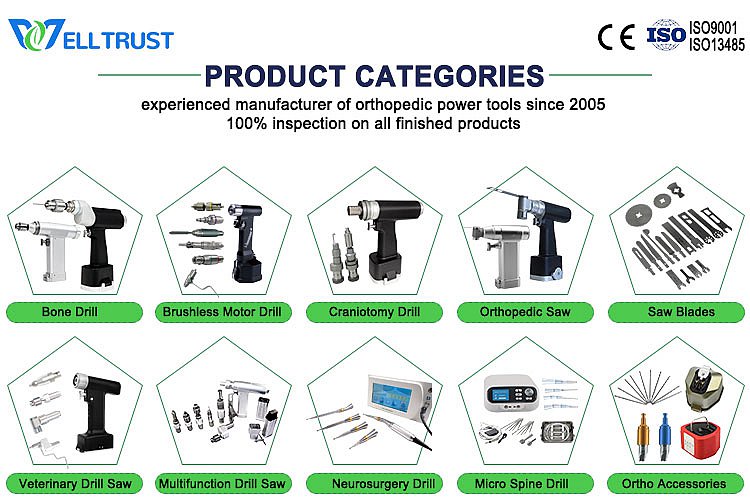 WELLTRUST

CE ISO ISO9001 ISO13485

PRODUCT CATEGORIES

experienced manufacturer of orthopedic power tools since 2005
100% inspection on all finished products

Bone Drill

Brushless Motor Drill

Craniotomy Drill

Orthopedic Saw

Saw Blades

Veterinary Drill Saw

Multifunction Drill Saw

Neurosurgery Drill

Micro Spine Drill

Ortho Accessories